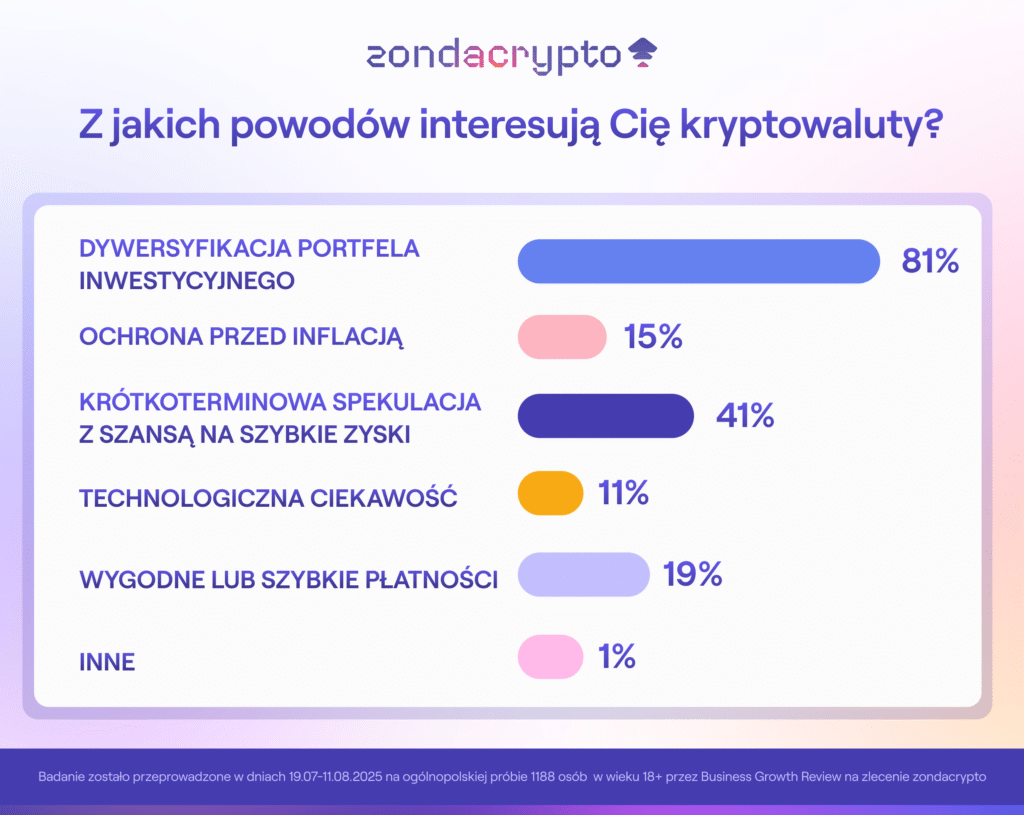 zondacrypto

Z jakich powodów interesują Cię kryptowaluty?

DYWERSYFIKACJA PORTFELA INWESTYCYJNEGO 81%

OCHRONA PRZED INFLACJĄ 15%

KRÓTKOTERMINOWA SPEKULACJA Z SZANSĄ NA SZYBKIE ZYSKI 41%

TECHNOLOGICZNA CIEKAWOŚĆ 11%

WYGODNE LUB SZYBKIE PŁATNOŚCI 19%

INNE 1%

Badanie zostało przeprowadzone w dniach 19.07-11.08.2025 na ogólnopolskiej próbie 1188 osób w wieku 18+ przez Business Growth Review na zlecenie zondacrypto